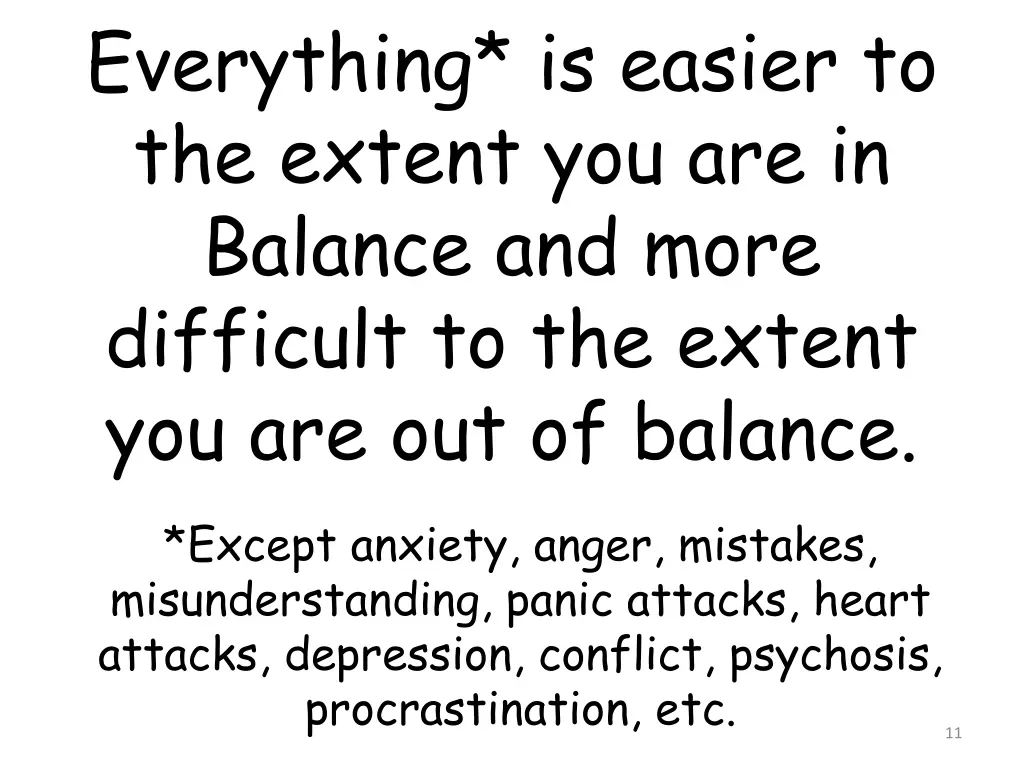 Everything* is easier to the extent you are in Balance and more difficult to the extent you are out of balance.

*Except anxiety, anger, mistakes, misunderstanding, panic attacks, heart attacks, depression, conflict, psychosis, procrastination, etc.

11